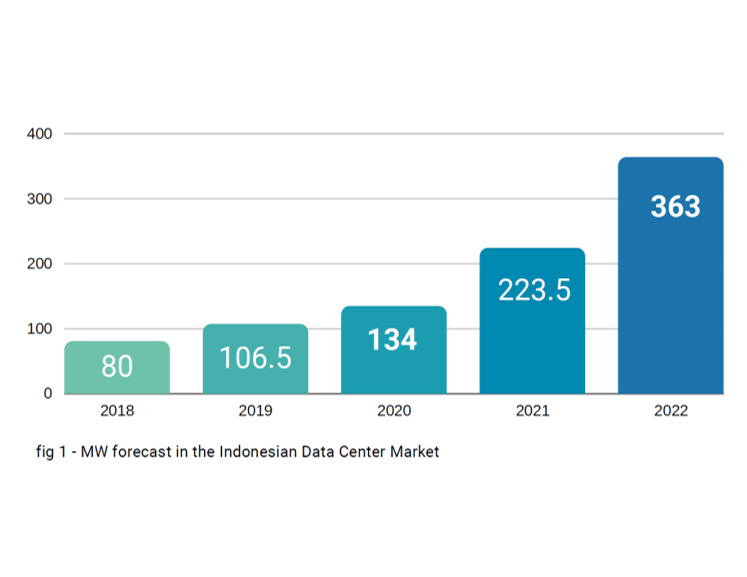 400
300
200
100
0

80
106.5
134
223.5
363

2018
2019
2020
2021
2022

fig 1 - MW forecast in the Indonesian Data Center Market